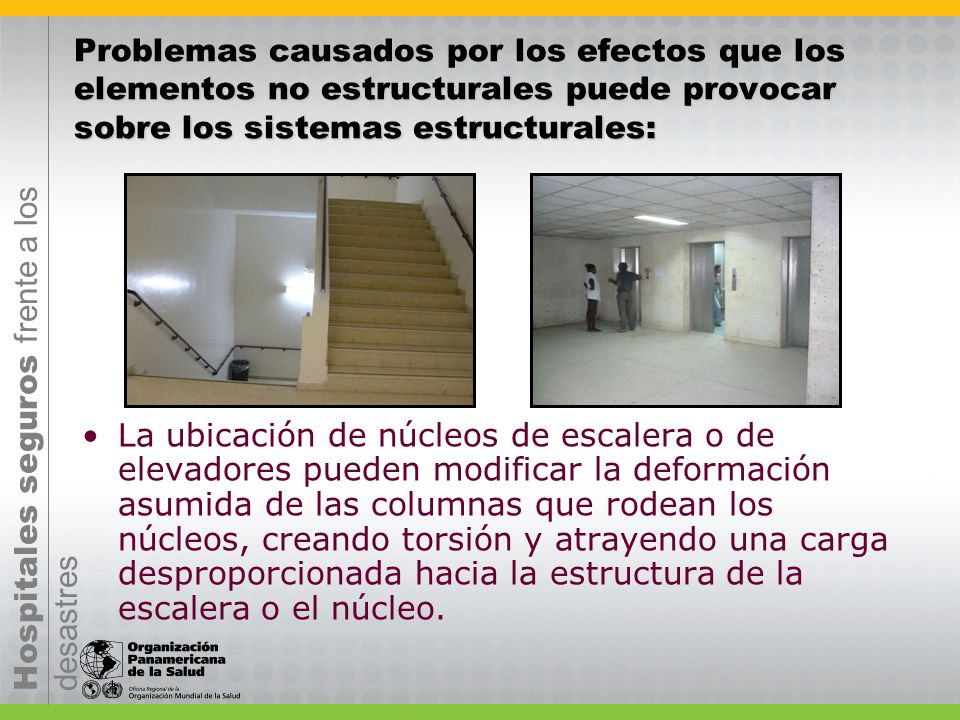 Hospitales seguros frente a los desastres

Problemas causados por los efectos que los elementos no estructurales puede provocar sobre los sistemas estructurales:

• La ubicación de núcleos de escalera o de elevadores pueden modificar la deformación asumida de las columnas que rodean los núcleos, creando torsión y atrayendo una carga desproporcionada hacia la estructura de la escalera o el núcleo.

Organización Panamericana de la Salud
Oficina Regional de la Organización Mundial de la Salud